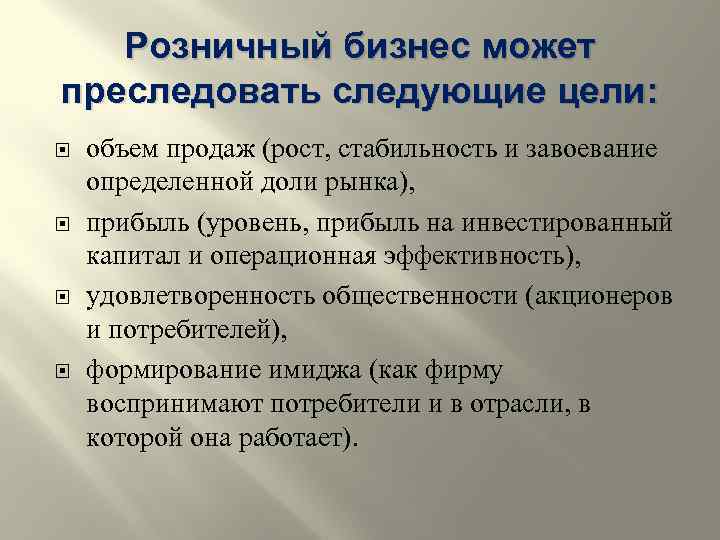 Розничный бизнес может преследовать следующие цели:

объем продаж (рост, стабильность и завоевание определенной доли рынка),

прибыль (уровень, прибыль на инвестированный капитал и операционная эффективность),

удовлетворенность общественности (акционеров и потребителей),

формирование имиджа (как фирму воспринимают потребители и в отрасли, в которой она работает).